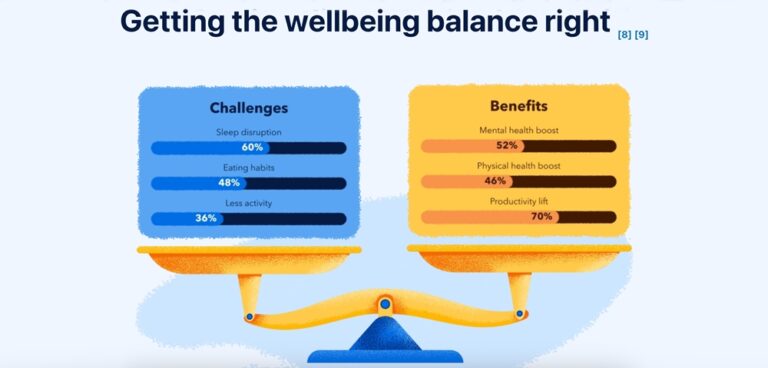 Getting the wellbeing balance right [8] [9]

Challenges

Sleep disruption
60%

Eating habits
48%

Less activity
36%

Benefits

Mental health boost
52%

Physical health boost
46%

Productivity lift
70%